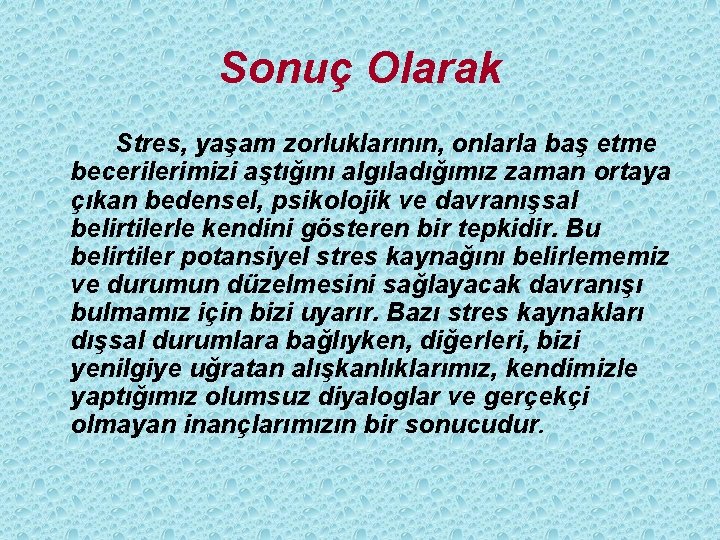 Sonuç Olarak

Stres, yaşam zorluklarının, onlarla baş etme becerilerimizi aştığını algıladığımız zaman ortaya çıkan bedensel, psikolojik ve davranışsal belirtilerle kendini gösteren bir tepkidir. Bu belirtiler potansiyel stres kaynağını belirlememiz ve durumun düzelmesini sağlayacak davranışı bulmamız için bizi uyarır. Bazı stres kaynakları dışsal durumlara bağlıyken, diğerleri, bizi yenilgiye uğratan alışkanlıklarımız, kendimizle yaptığımız olumsuz diyaloglar ve gerçekçi olmayan inançlarımızın bir sonucudur.